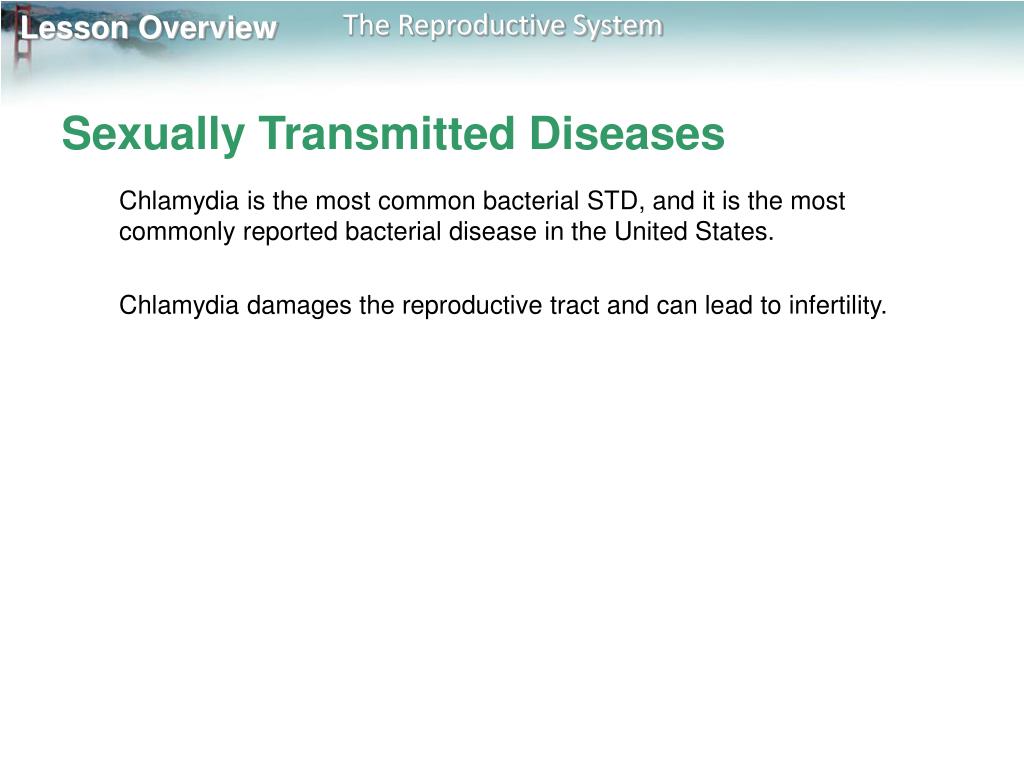 Lesson Overview The Reproductive System

Sexually Transmitted Diseases

Chlamydia is the most common bacterial STD, and it is the most commonly reported bacterial disease in the United States.

Chlamydia damages the reproductive tract and can lead to infertility.